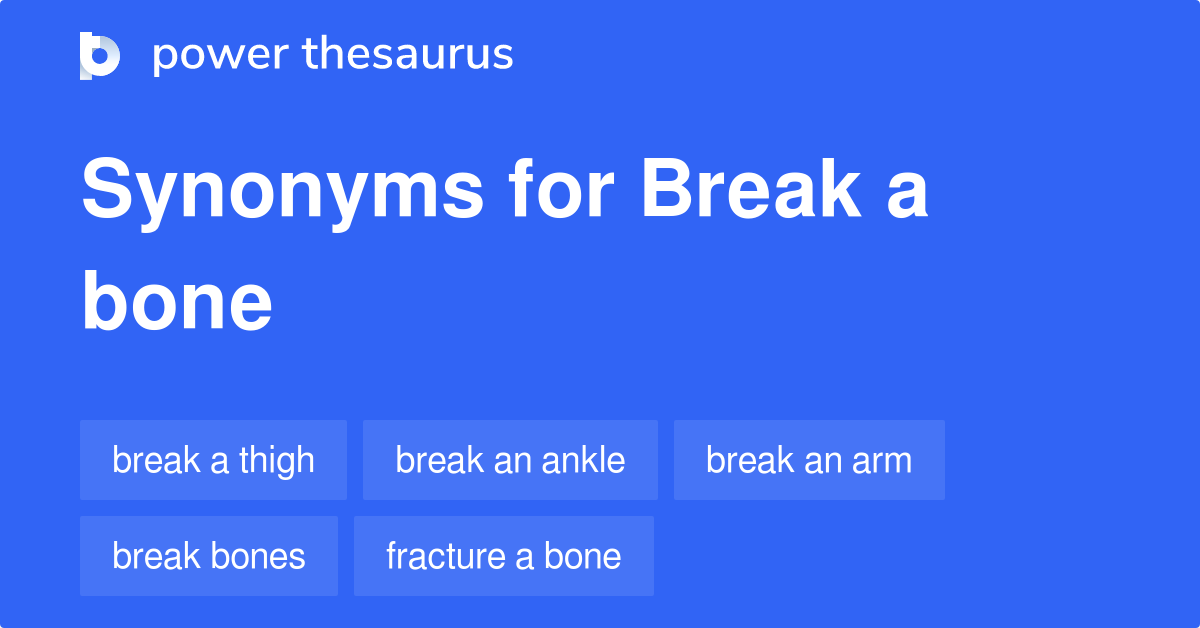 power thesaurus

Synonyms for Break a bone

break a thigh
break an ankle
break an arm
break bones
fracture a bone